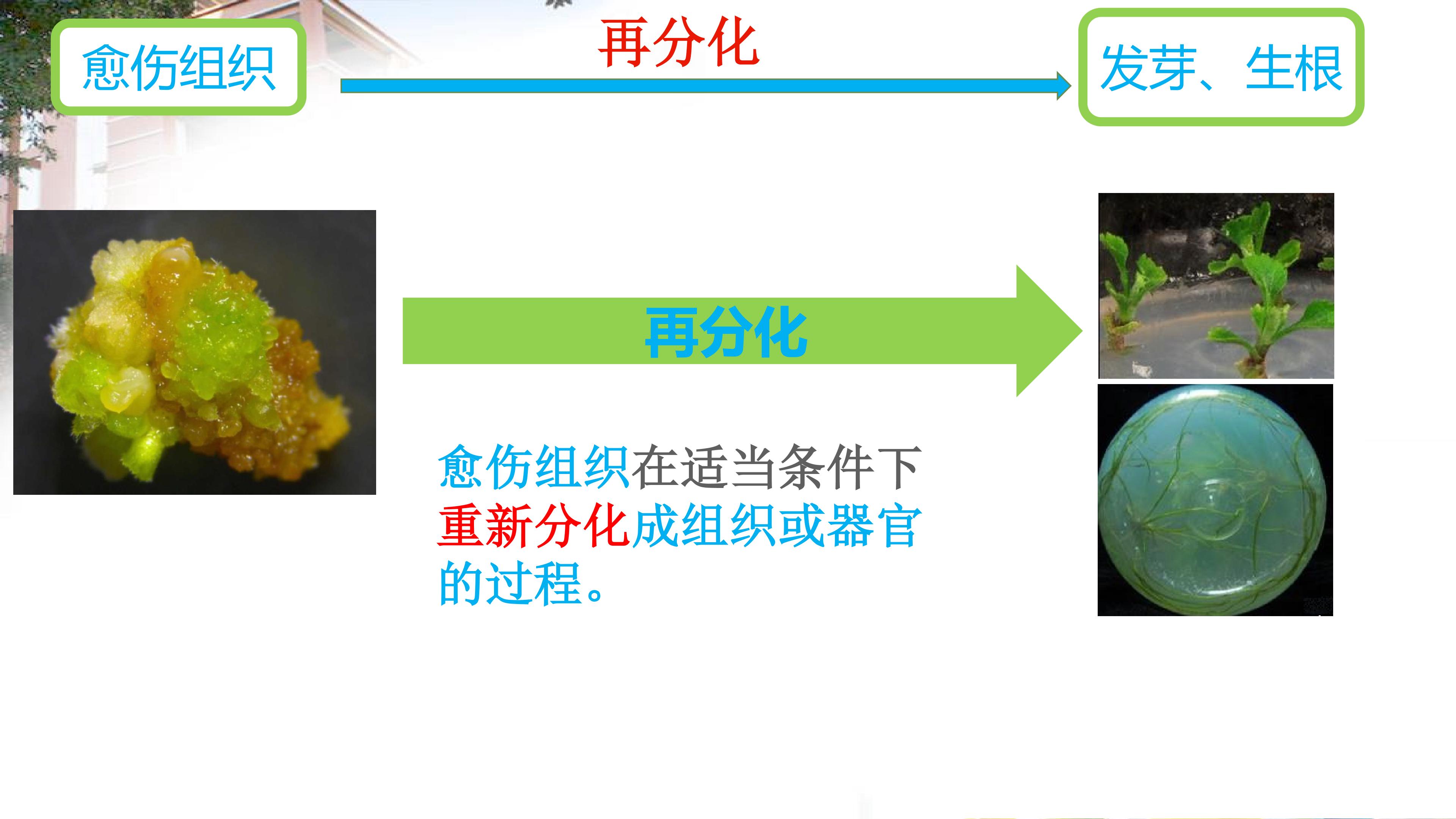 愈伤组织

再分化

发芽、生根

再分化

愈伤组织在适当条件下重新分化成组织或器官的过程。